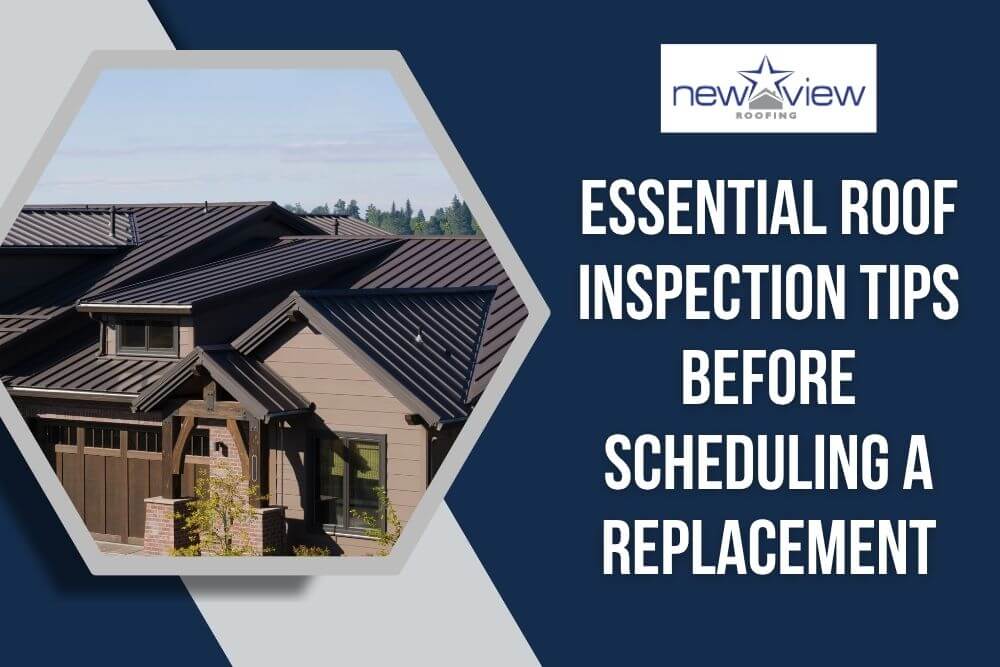 new view
ROOFING

ESSENTIAL ROOF INSPECTION TIPS BEFORE SCHEDULING A REPLACEMENT